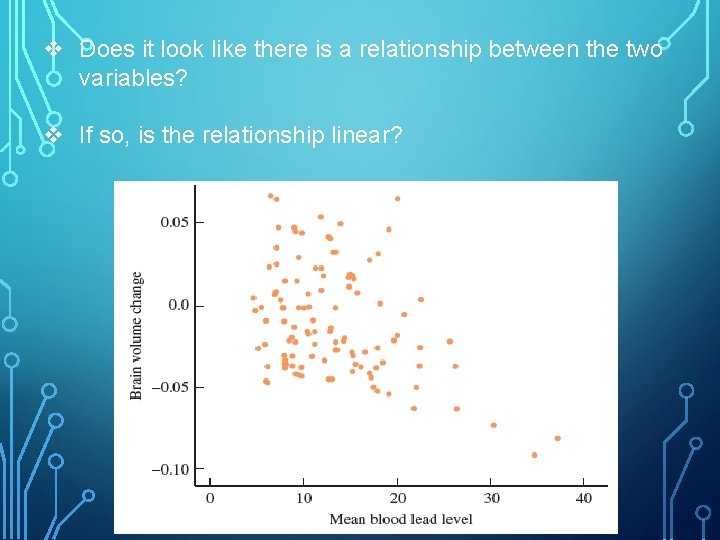 ❖ Does it look like there is a relationship between the two variables?

❖ If so, is the relationship linear?

Brain volume change

0.05

0.0

−0.05

−0.10

0

10

20

30

40

Mean blood lead level